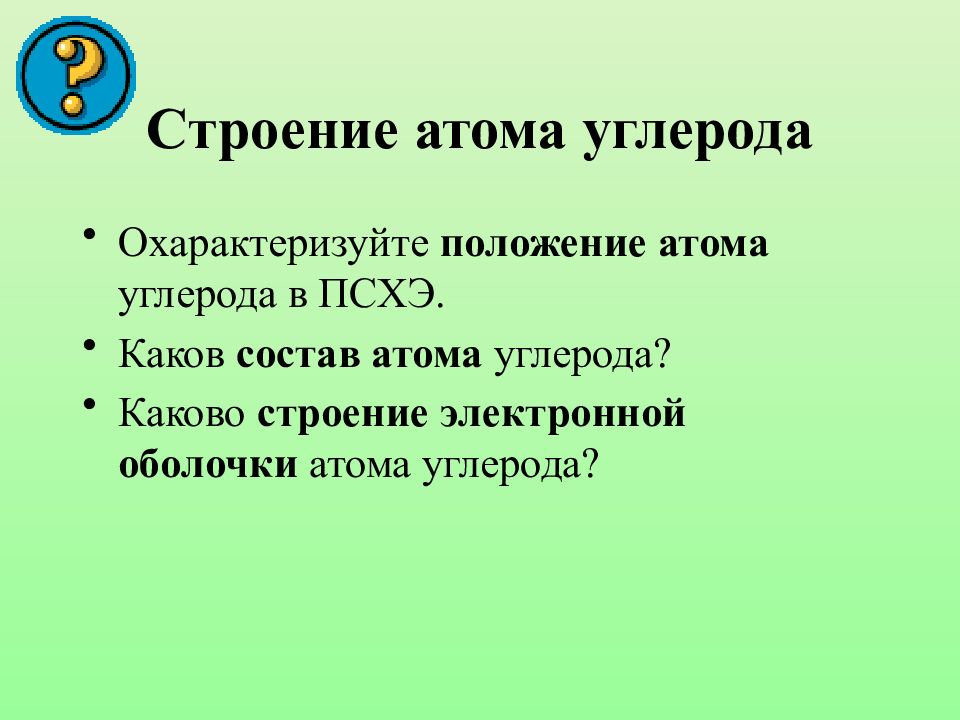 ?

Строение атома углерода

• Охарактеризуйте положение атома углерода в ПСХЭ.

• Каков состав атома углерода?

• Каково строение электронной оболочки атома углерода?